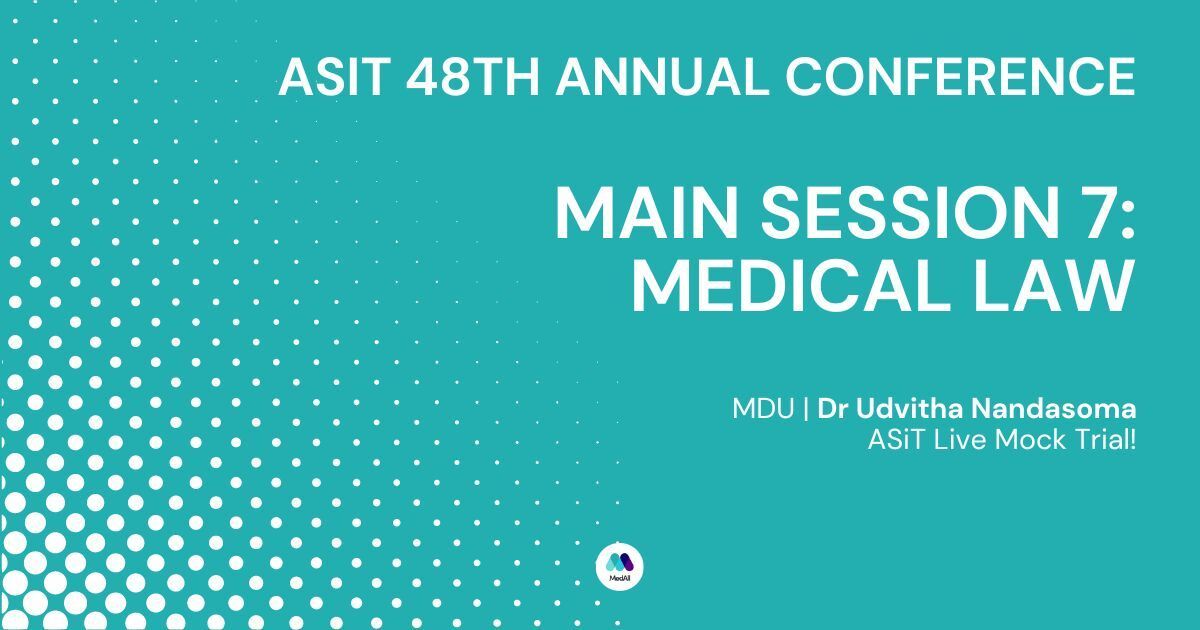 ASIT 48TH ANNUAL CONFERENCE

MAIN SESSION 7: MEDICAL LAW

MDU | Dr Udvitha Nandasoma
ASiT Live Mock Trial!

MedAll